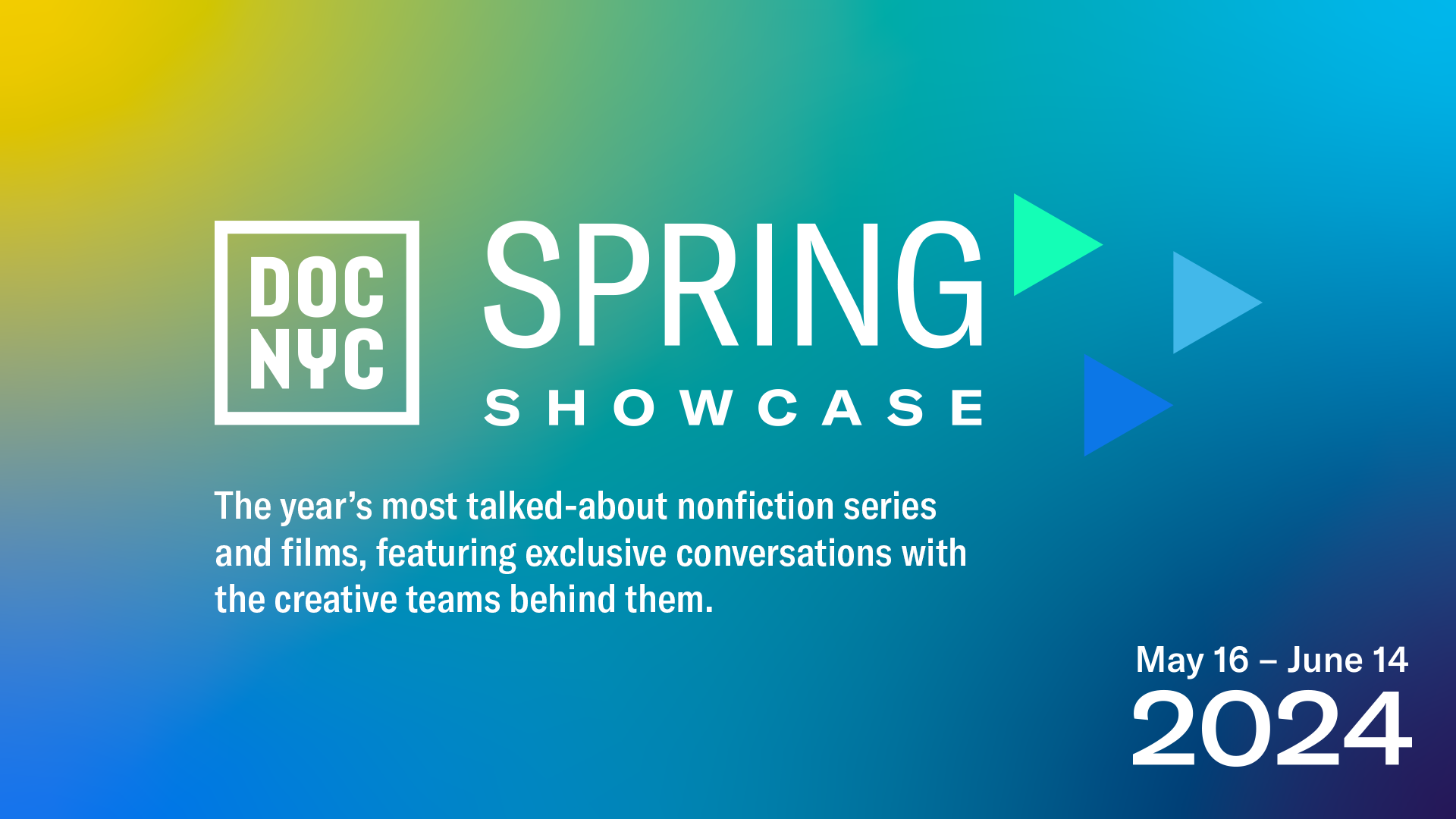 DOC NYC

SPRING

SHOWCASE

The year's most talked-about nonfiction series and films, featuring exclusive conversations with the creative teams behind them.

May 16 – June 14

2024